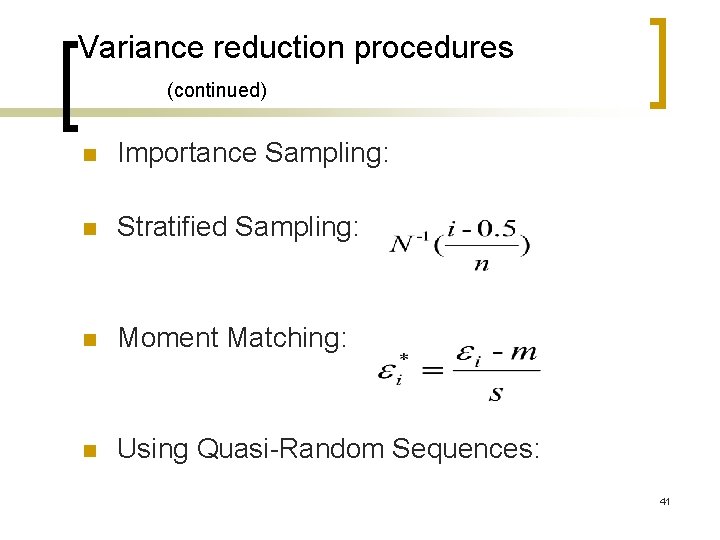 Variance reduction procedures

(continued)

Importance Sampling:

Stratified Sampling: $N^{-1}(\frac{i - 0.5}{n})$

Moment Matching: $\varepsilon_i^* = \frac{\varepsilon_i - m}{s}$

Using Quasi-Random Sequences:

41